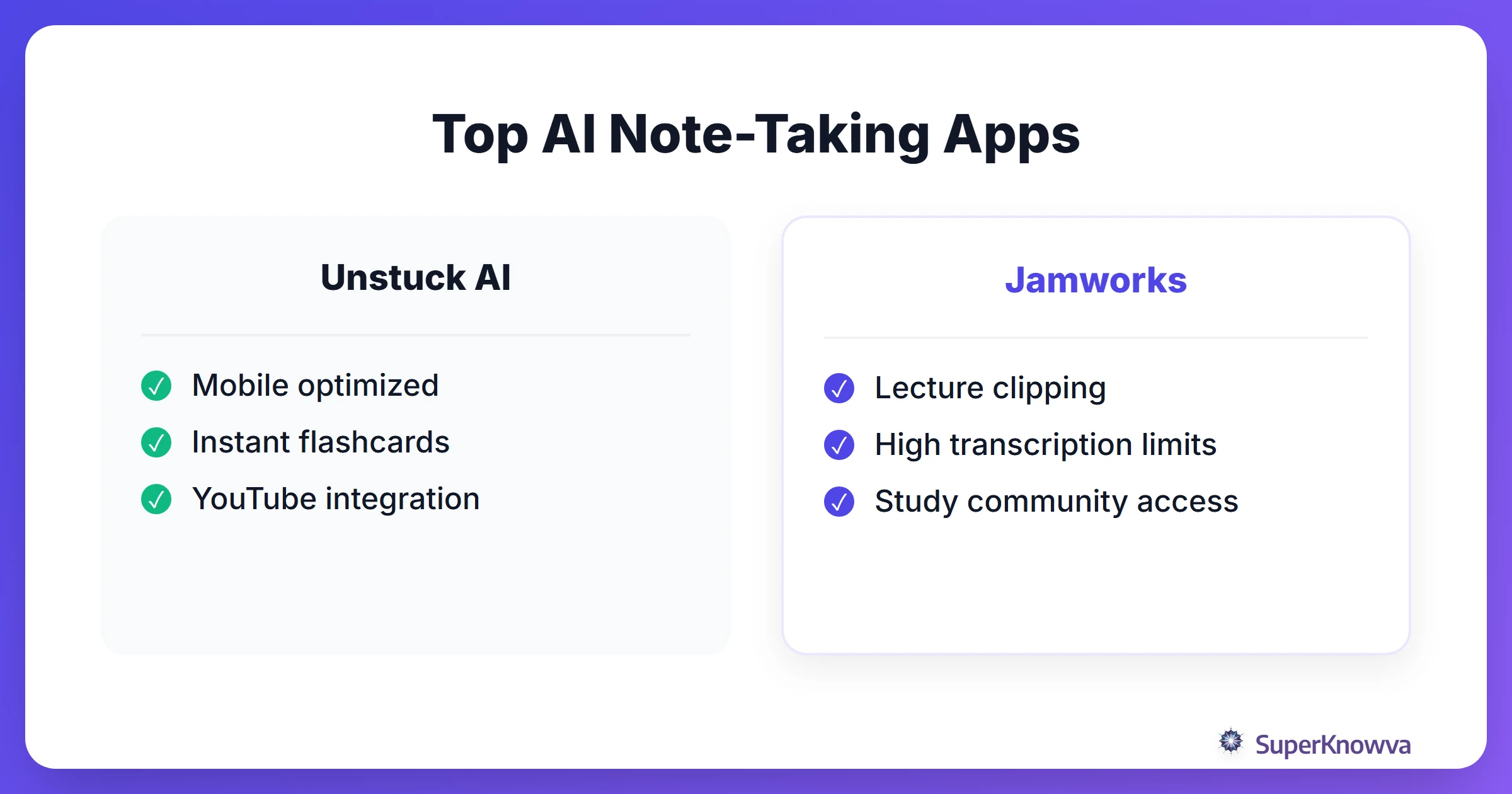 Top AI Note-Taking Apps

Unstuck AI

Mobile optimized
Instant flashcards
YouTube integration

Jamworks

Lecture clipping
High transcription limits
Study community access

SuperKnowva